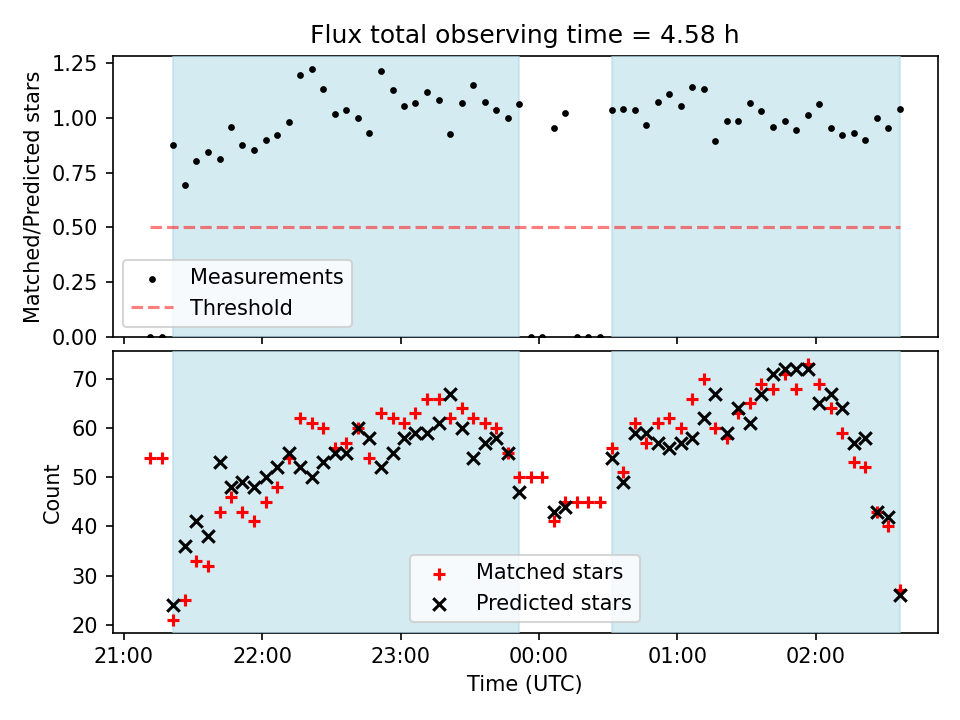 Flux total observing time = 4.58 h

Matched/Predicted stars

1.25
1.00
0.75
0.50
0.25
0.00

Measurements
Threshold

Count

70
60
50
40
30
20

Matched stars
Predicted stars

21:00
22:00
23:00
00:00
01:00
02:00

Time (UTC)